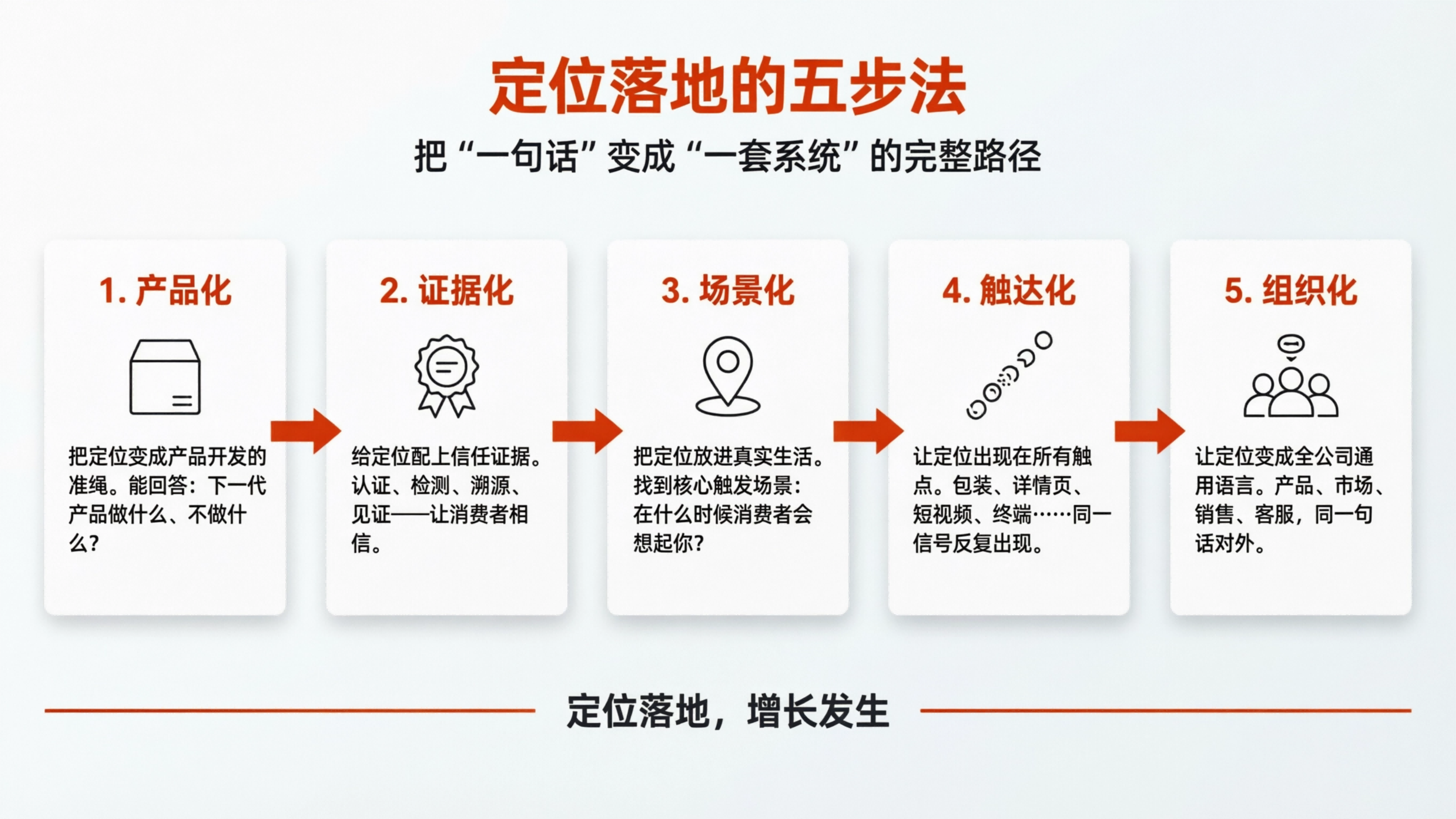 定位落地的五步法

把“一句话”变成“一套系统”的完整路径

1. 产品化

把定位变成产品开发的准绳。能回答：下一代产品做什么、不做什么？

2. 证据化

给定位配上信任证据。认证、检测、溯源、见证——让消费者相信。

3. 场景化

把定位放进真实生活。找到核心触发场景：在什么时候消费者会想起你？

4. 触达化

让定位出现在所有触点。包装、详情页、短视频、终端……同一信号反复出现。

5. 组织化

让定位变成全公司通用语言。产品、市场、销售、客服，同一句话对外。

定位落地，增长发生